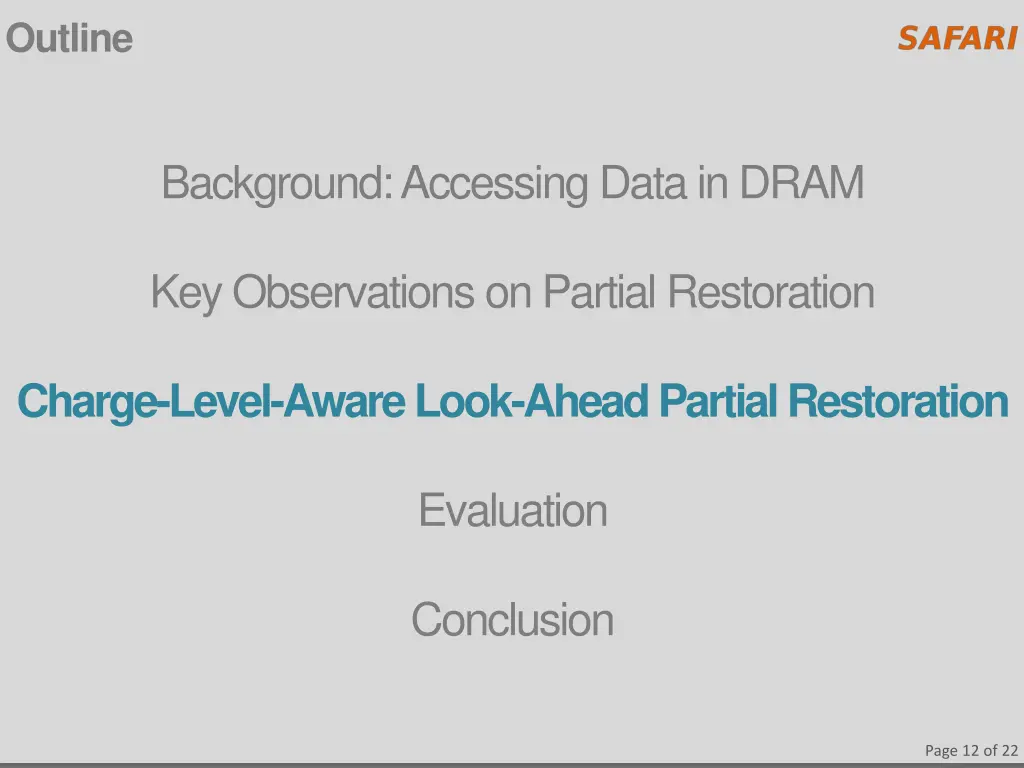 Outline

SAFARI

Background: Accessing Data in DRAM

Key Observations on Partial Restoration

Charge-Level-Aware Look-Ahead Partial Restoration

Evaluation

Conclusion

Page 12 of 22